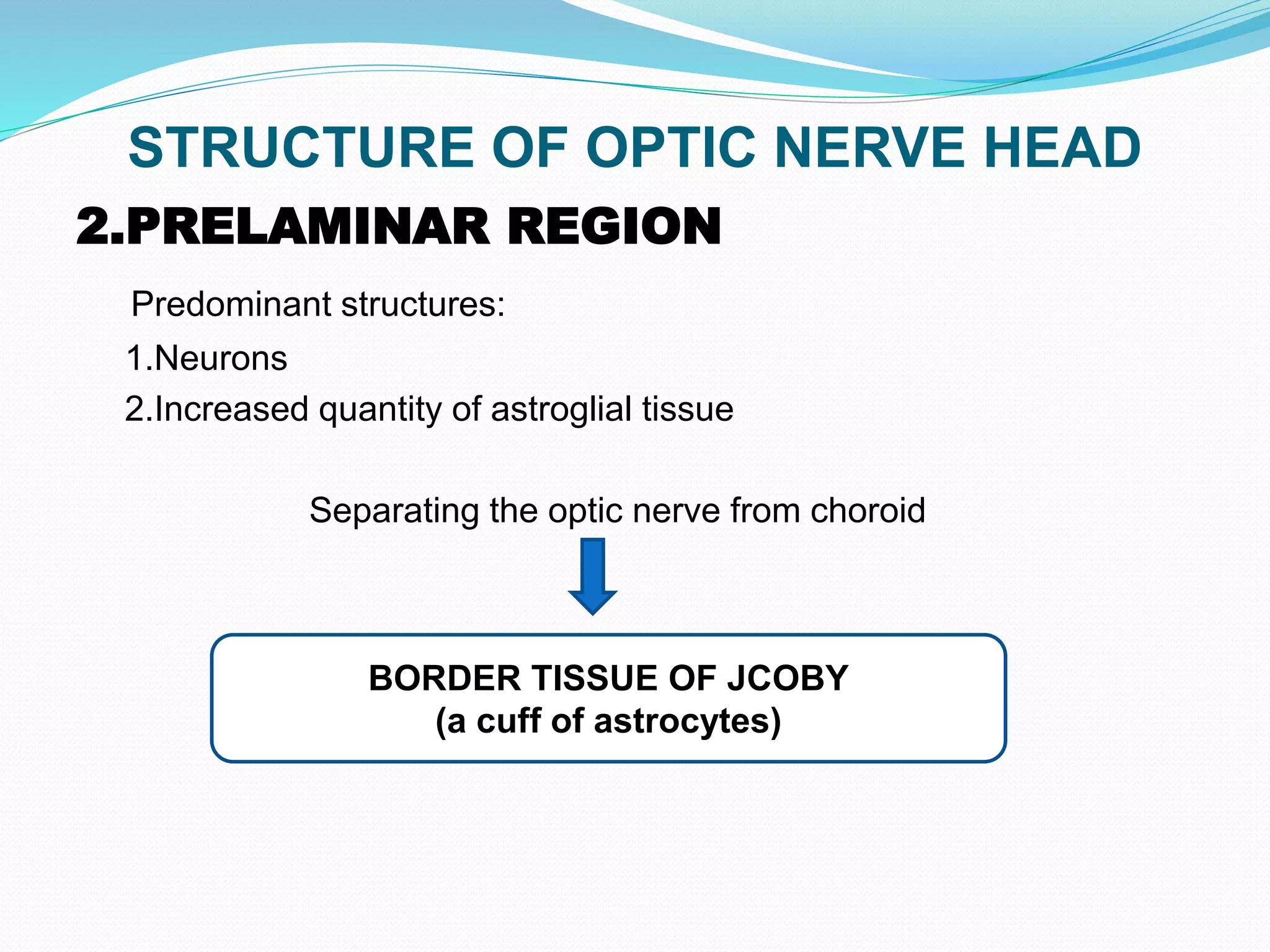 STRUCTURE OF OPTIC NERVE HEAD

2.PRELAMINAR REGION

Predominant structures:

1.Neurons

2.Increased quantity of astroglial tissue

Separating the optic nerve from choroid

BORDER TISSUE OF JCOBY
(a cuff of astrocytes)